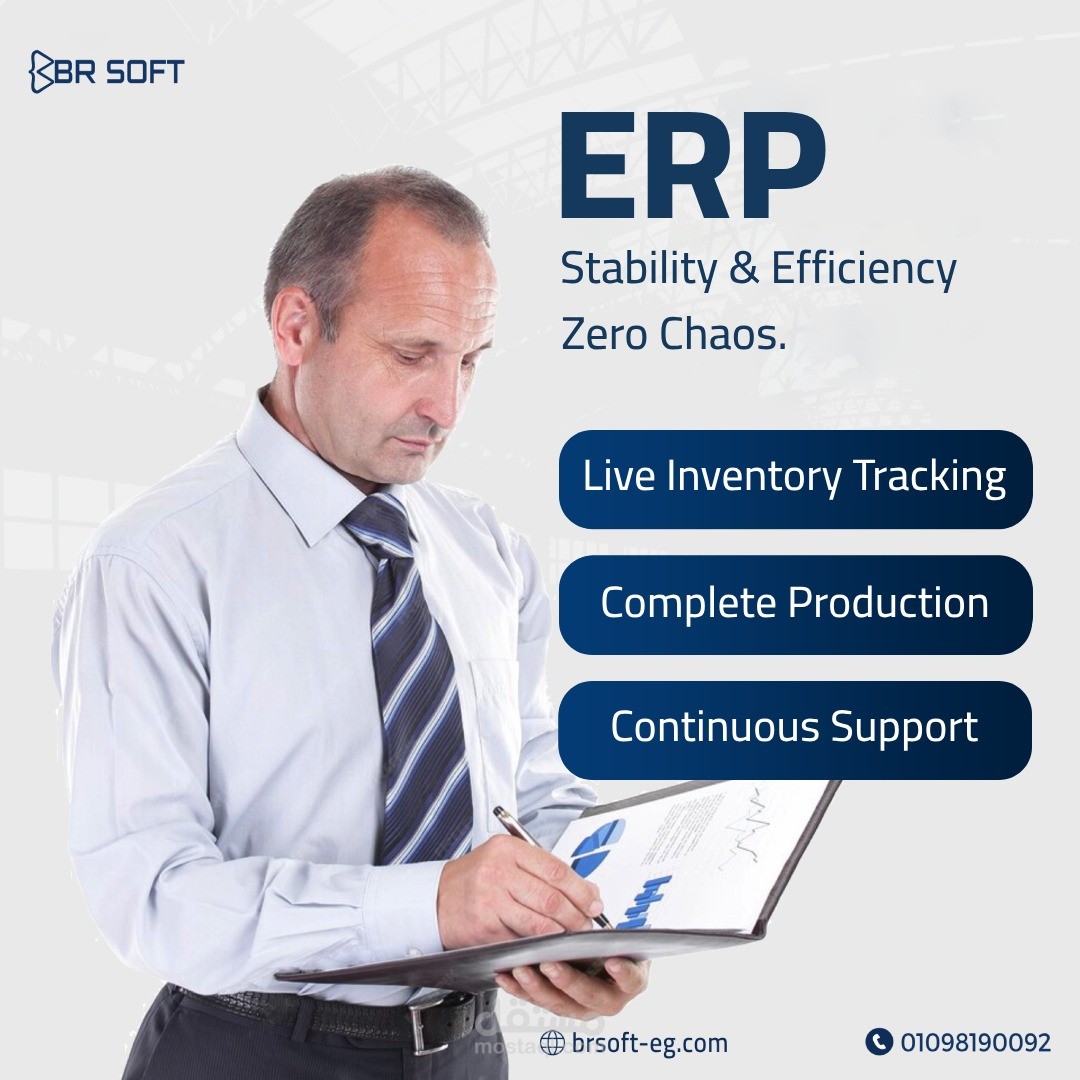 BR SOFT

ERP

Stability & Efficiency
Zero Chaos.

Live Inventory Tracking

Complete Production

Continuous Support

brsoft-eg.com

01098190092